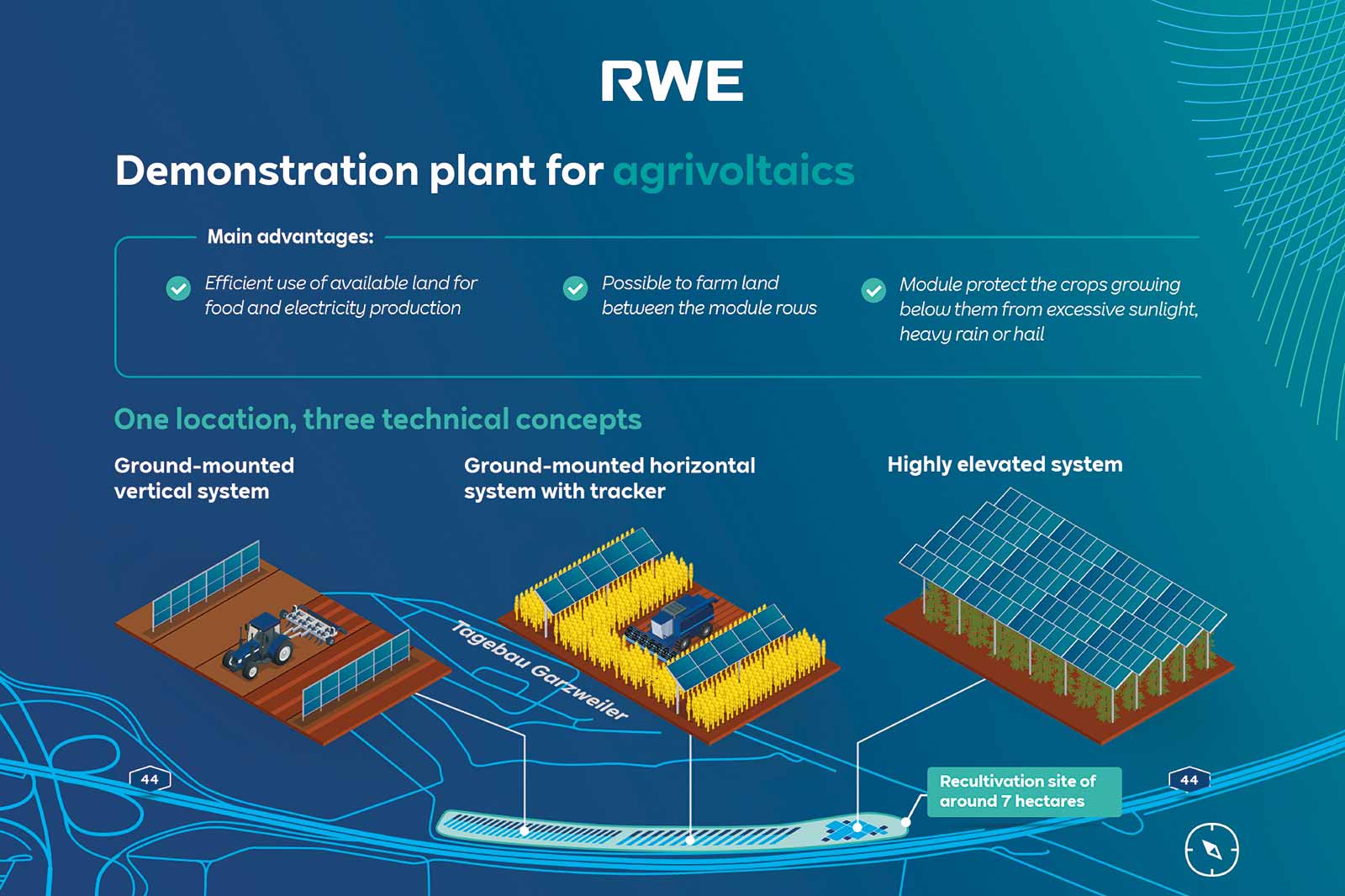 RWE

Demonstration plant for agrivoltaics

Main advantages:

Efficient use of available land for food and electricity production

Possible to farm land between the module rows

Module protect the crops growing below them from excessive sunlight, heavy rain or hail

One location, three technical concepts

Ground-mounted vertical system

Ground-mounted horizontal system with tracker

Highly elevated system

Tagebau Garzweiler

44

Recultivation site of around 7 hectares

44